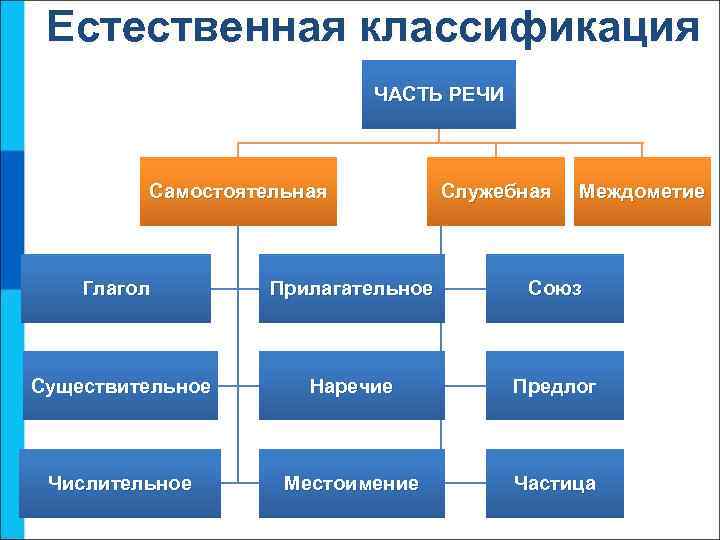 Естественная классификация

ЧАСТЬ РЕЧИ

Самостоятельная

Служебная

Междометие

Глагол

Прилагательное

Союз

Существительное

Наречие

Предлог

Числительное

Местоимение

Частица